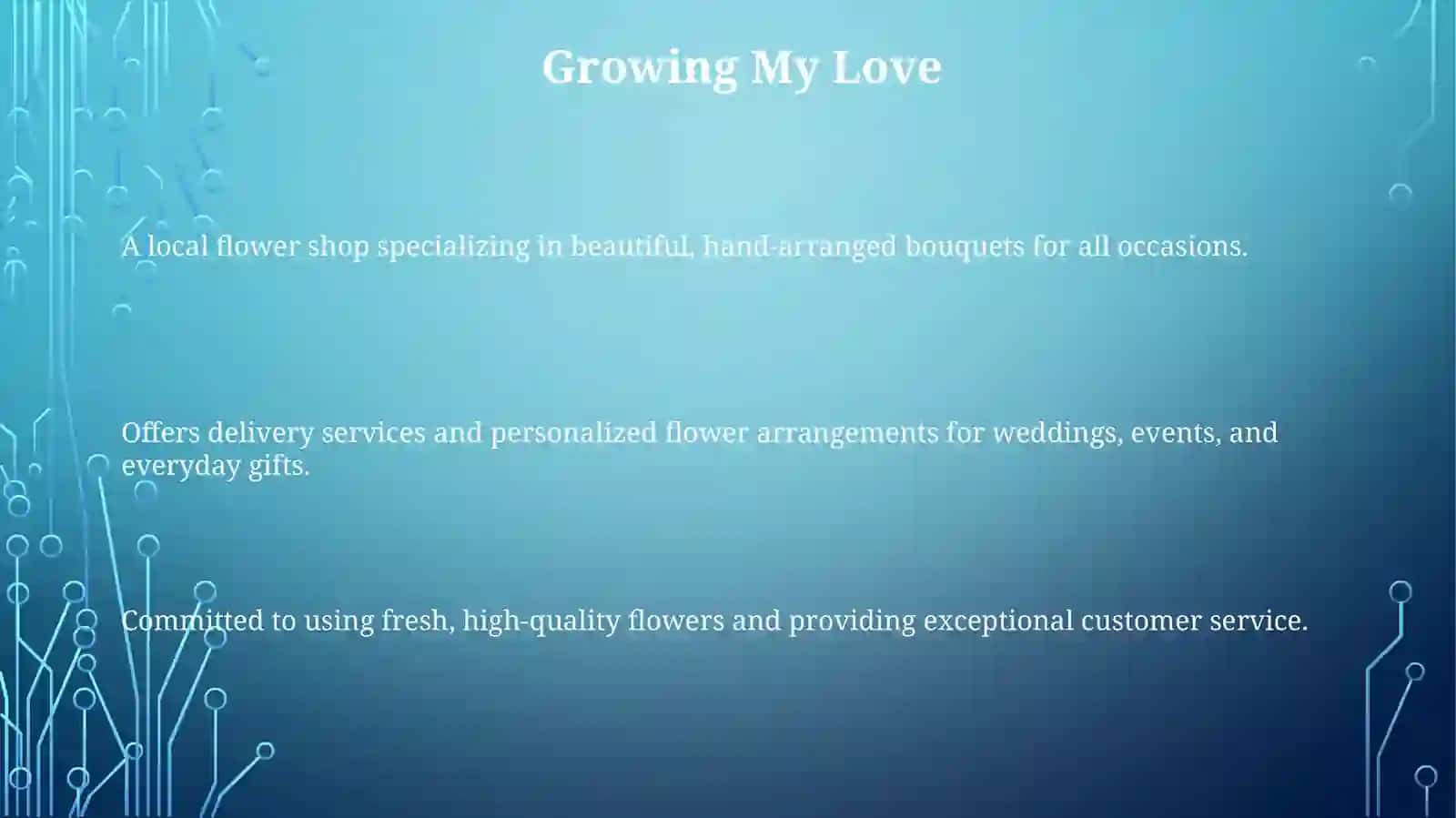 Growing My Love

A local flower shop specializing in beautiful, hand-arranged bouquets for all occasions.

Offers delivery services and personalized flower arrangements for weddings, events, and everyday gifts.

Committed to using fresh, high-quality flowers and providing exceptional customer service.